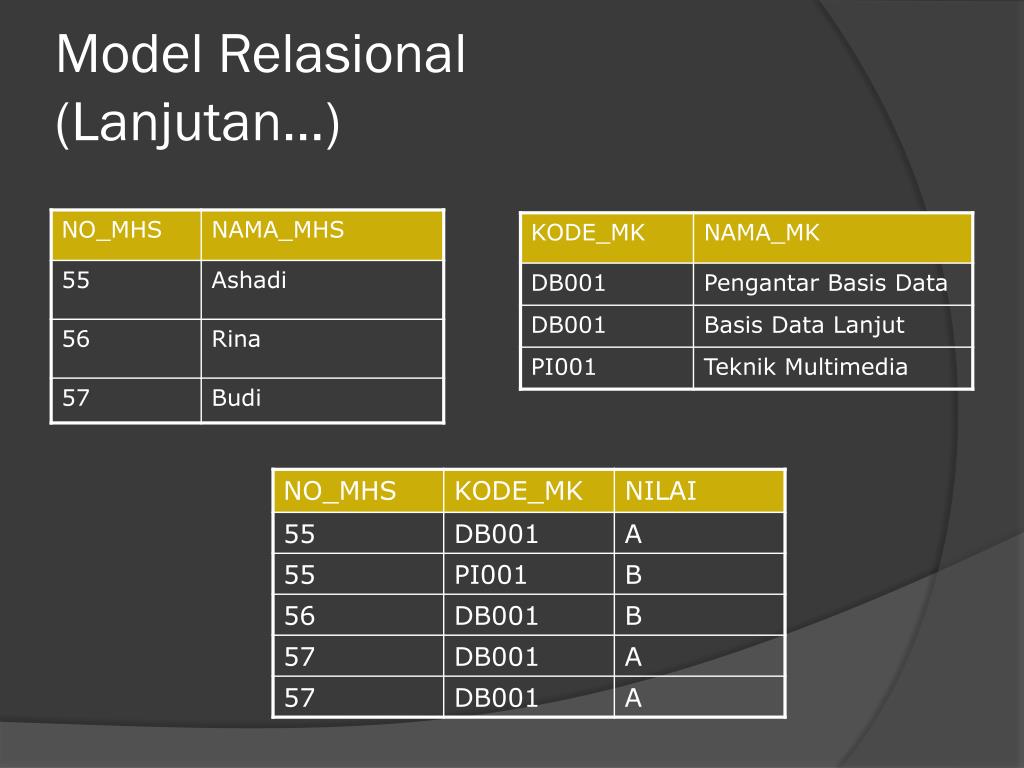 Model Relasional (Lanjutan…)

| NO_MHS | NAMA_MHS |
|---|---|
| 55 | Ashadi |
| 56 | Rina |
| 57 | Budi |

| KODE_MK | NAMA_MK |
|---|---|
| DB001 | Pengantar Basis Data |
| DB001 | Basis Data Lanjut |
| PI001 | Teknik Multimedia |

| NO_MHS | KODE_MK | NILAI |
|---|---|---|
| 55 | DB001 | A |
| 55 | PI001 | B |
| 56 | DB001 | B |
| 57 | DB001 | A |
| 57 | DB001 | A |